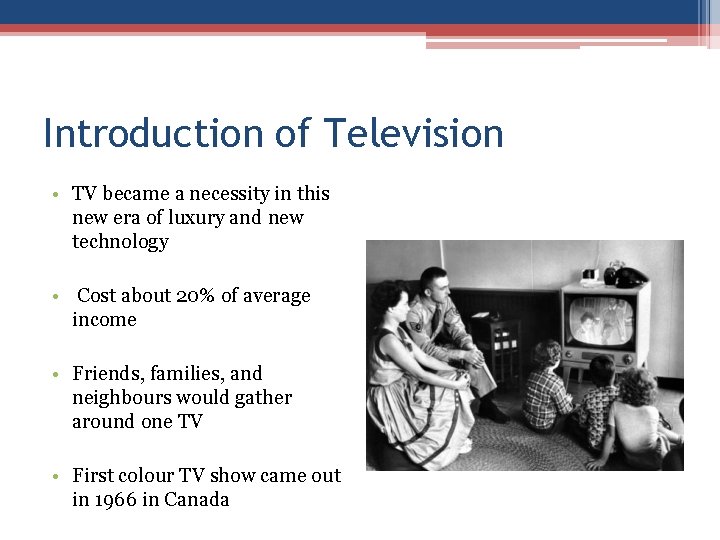 Introduction of Television

• TV became a necessity in this new era of luxury and new technology

• Cost about 20% of average income

• Friends, families, and neighbours would gather around one TV

• First colour TV show came out in 1966 in Canada